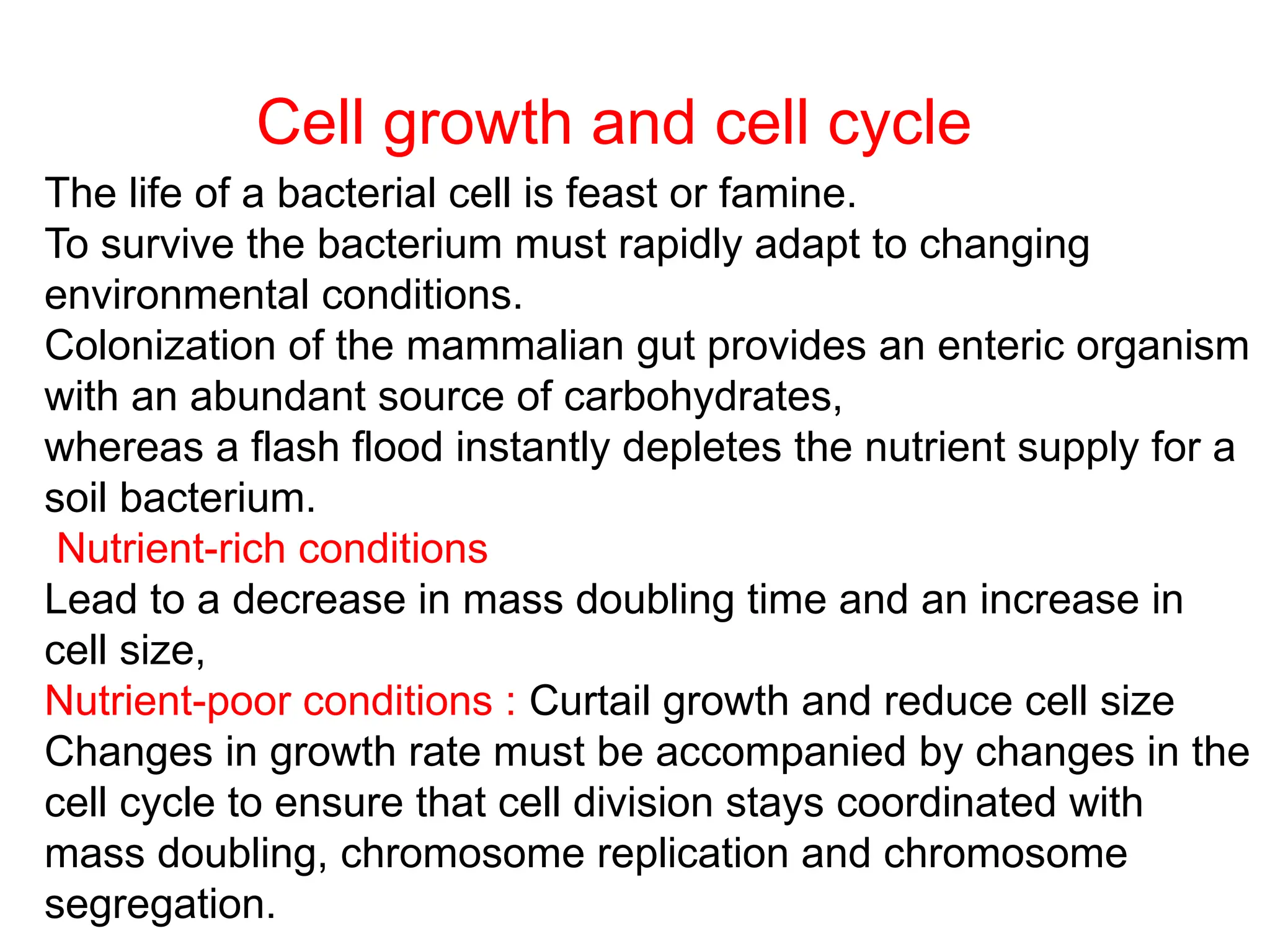 Cell growth and cell cycle

The life of a bacterial cell is feast or famine.

To survive the bacterium must rapidly adapt to changing environmental conditions.

Colonization of the mammalian gut provides an enteric organism with an abundant source of carbohydrates,

whereas a flash flood instantly depletes the nutrient supply for a soil bacterium.

Nutrient-rich conditions

Lead to a decrease in mass doubling time and an increase in cell size,

Nutrient-poor conditions : Curtail growth and reduce cell size

Changes in growth rate must be accompanied by changes in the cell cycle to ensure that cell division stays coordinated with mass doubling, chromosome replication and chromosome segregation.